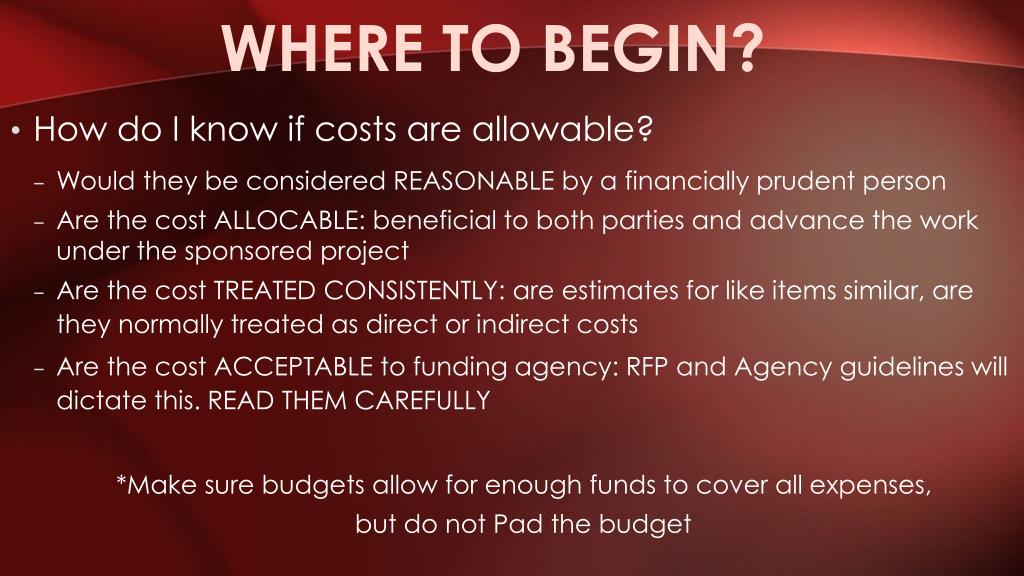 WHERE TO BEGIN?

• How do I know if costs are allowable?

– Would they be considered REASONABLE by a financially prudent person

– Are the cost ALLOCABLE: beneficial to both parties and advance the work under the sponsored project

– Are the cost TREATED CONSISTENTLY: are estimates for like items similar, are they normally treated as direct or indirect costs

– Are the cost ACCEPTABLE to funding agency: RFP and Agency guidelines will dictate this. READ THEM CAREFULLY

*Make sure budgets allow for enough funds to cover all expenses, but do not Pad the budget